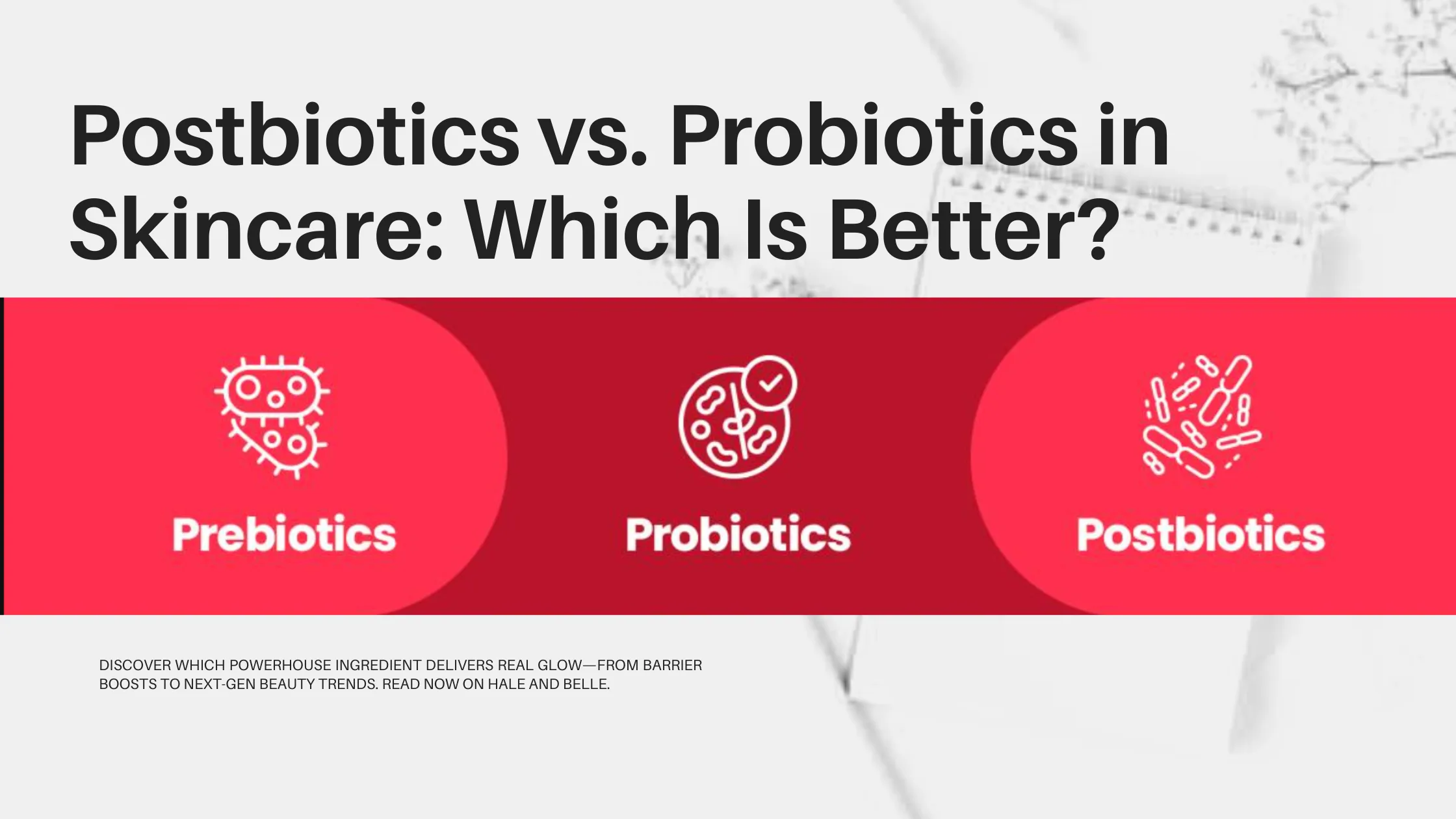 Postbiotics vs. Probiotics in Skincare: Which Is Better?

Prebiotics

Probiotics

Postbiotics

DISCOVER WHICH POWERHOUSE INGREDIENT DELIVERS REAL GLOW—FROM BARRIER BOOSTS TO NEXT-GEN BEAUTY TRENDS. READ NOW ON HALE AND BELLE.